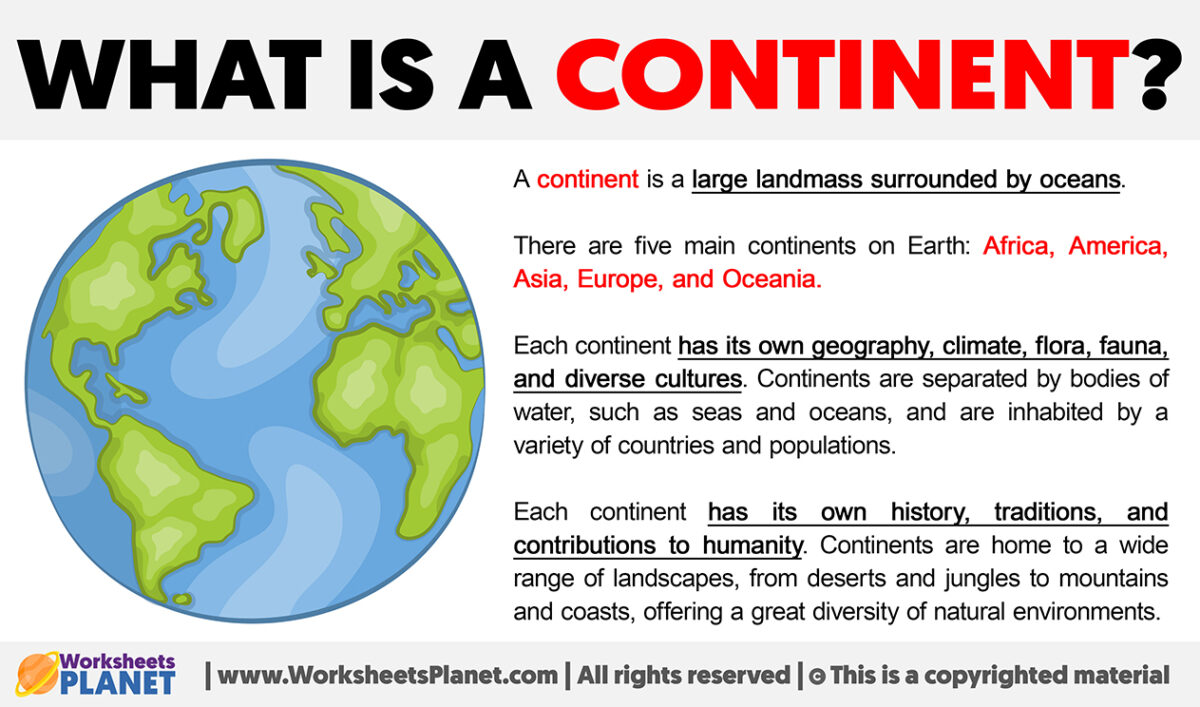 WHAT IS A CONTINENT?

A continent is a large landmass surrounded by oceans.

There are five main continents on Earth: Africa, America, Asia, Europe, and Oceania.

Each continent has its own geography, climate, flora, fauna, and diverse cultures. Continents are separated by bodies of water, such as seas and oceans, and are inhabited by a variety of countries and populations.

Each continent has its own history, traditions, and contributions to humanity. Continents are home to a wide range of landscapes, from deserts and jungles to mountains and coasts, offering a great diversity of natural environments.

Worksheets PLANET | www.WorksheetsPlanet.com | All rights reserved | © This is a copyrighted material